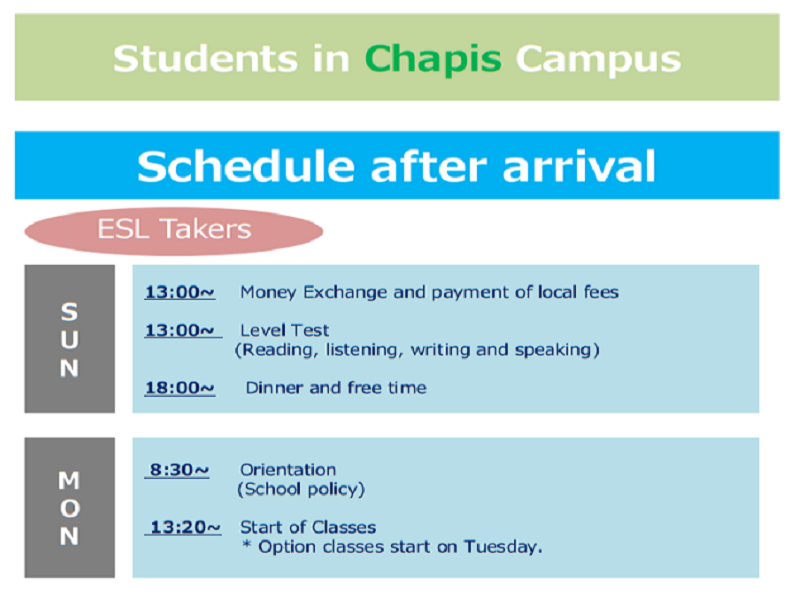 Students in Chapis Campus

Schedule after arrival

ESL Takers

SUN

13:00~ Money Exchange and payment of local fees

13:00~ Level Test (Reading, listening, writing and speaking)

18:00~ Dinner and free time

MON

8:30~ Orientation (School policy)

13:20~ Start of Classes
* Option classes start on Tuesday.